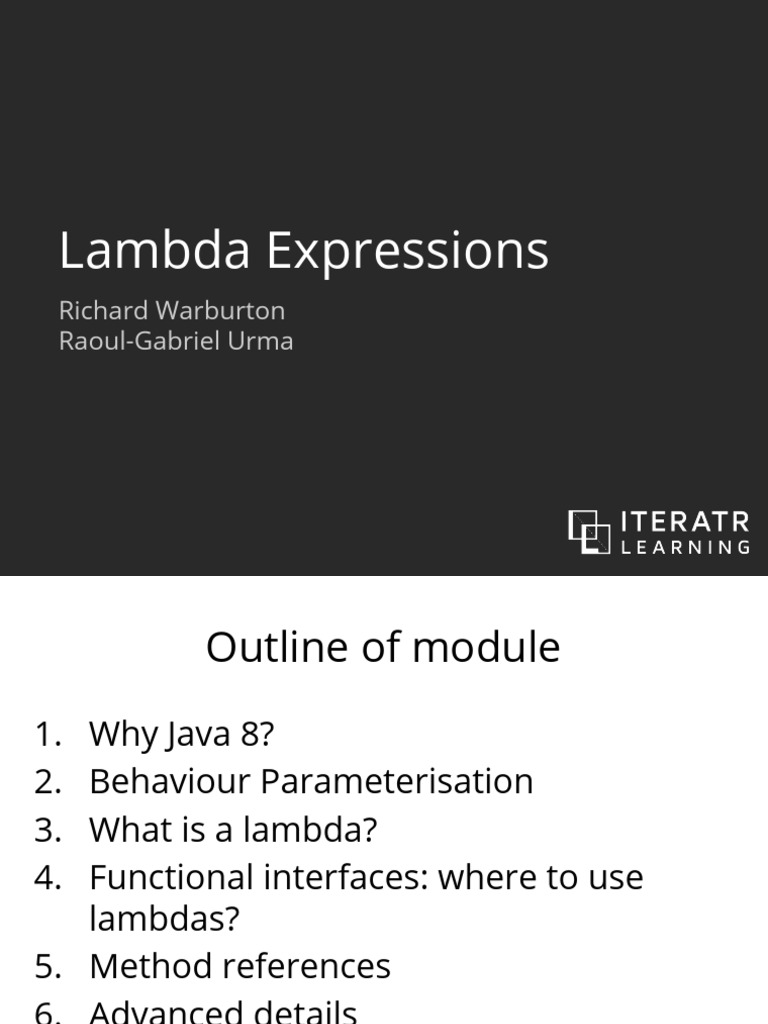 Lambda Expressions

Richard Warburton
Raoul-Gabriel Urma

ITERATR
LEARNING

Outline of module

1. Why Java 8?
2. Behaviour Parameterisation
3. What is a lambda?
4. Functional interfaces: where to use lambdas?
5. Method references
6. Advanced details